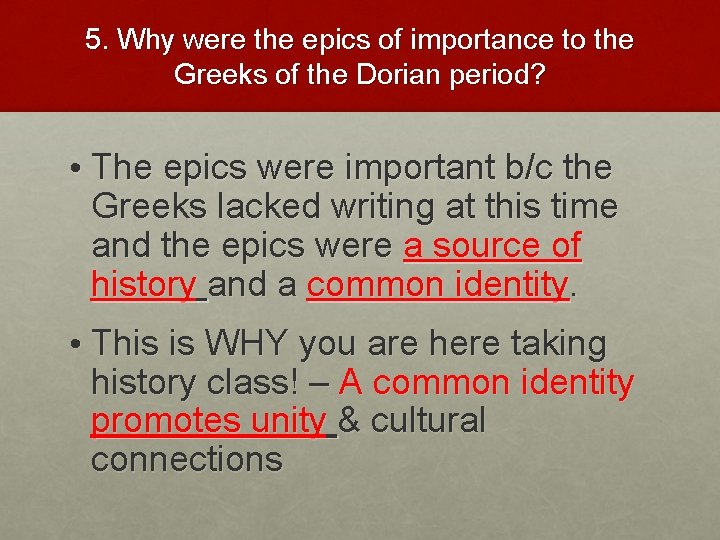 5. Why were the epics of importance to the Greeks of the Dorian period?

• The epics were important b/c the Greeks lacked writing at this time and the epics were a source of history and a common identity.

• This is WHY you are here taking history class! – A common identity promotes unity & cultural connections